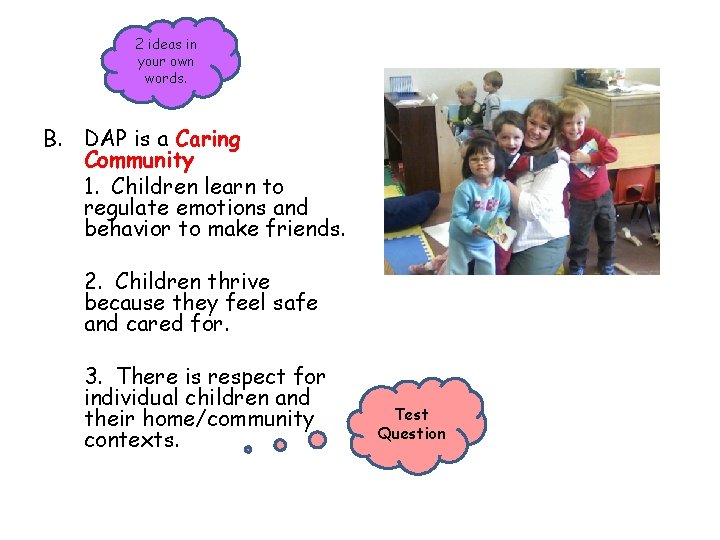 2 ideas in your own words.

B. DAP is a Caring Community

1. Children learn to regulate emotions and behavior to make friends.

2. Children thrive because they feel safe and cared for.

3. There is respect for individual children and their home/community contexts.

Test Question